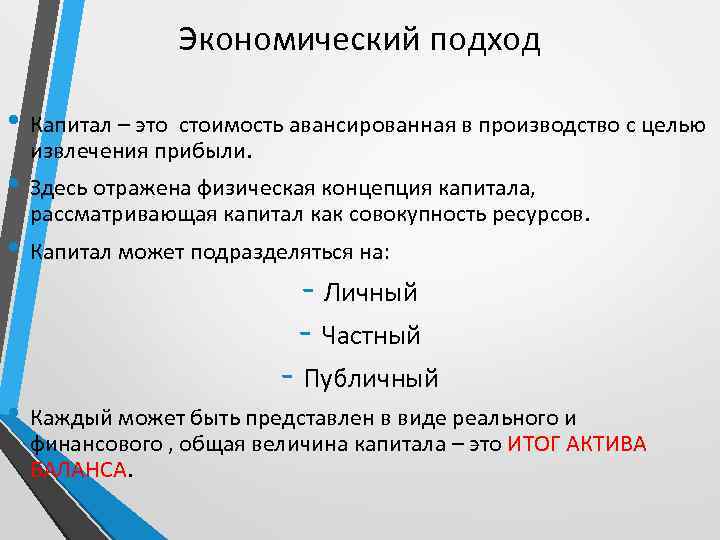 Экономический подход

• Капитал – это стоимость авансированная в производство с целью извлечения прибыли.

• Здесь отражена физическая концепция капитала, рассматривающая капитал как совокупность ресурсов.

• Капитал может подразделяться на:

- Личный

- Частный

- Публичный

• Каждый может быть представлен в виде реального и финансового , общая величина капитала – это ИТОГ АКТИВА БАЛАНСА.